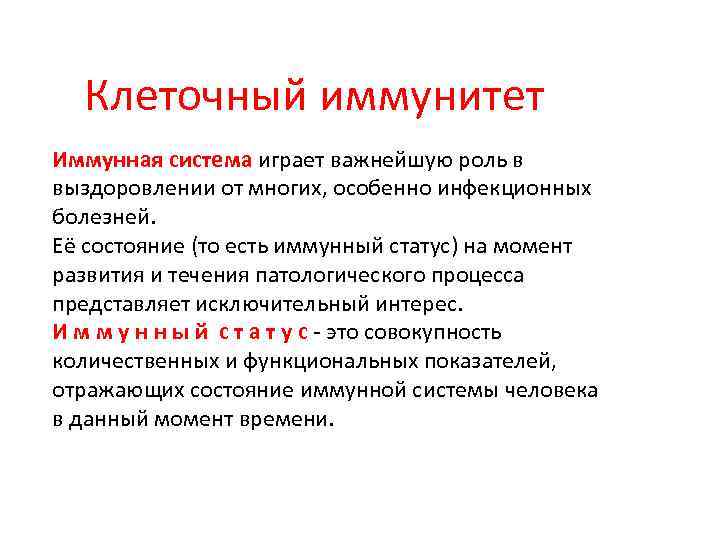 Клеточный иммунитет

Иммунная система играет важнейшую роль в выздоровлении от многих, особенно инфекционных болезней.
Её состояние (то есть иммунный статус) на момент развития и течения патологического процесса представляет исключительный интерес.
Иммунный статус - это совокупность количественных и функциональных показателей, отражающих состояние иммунной системы человека в данный момент времени.